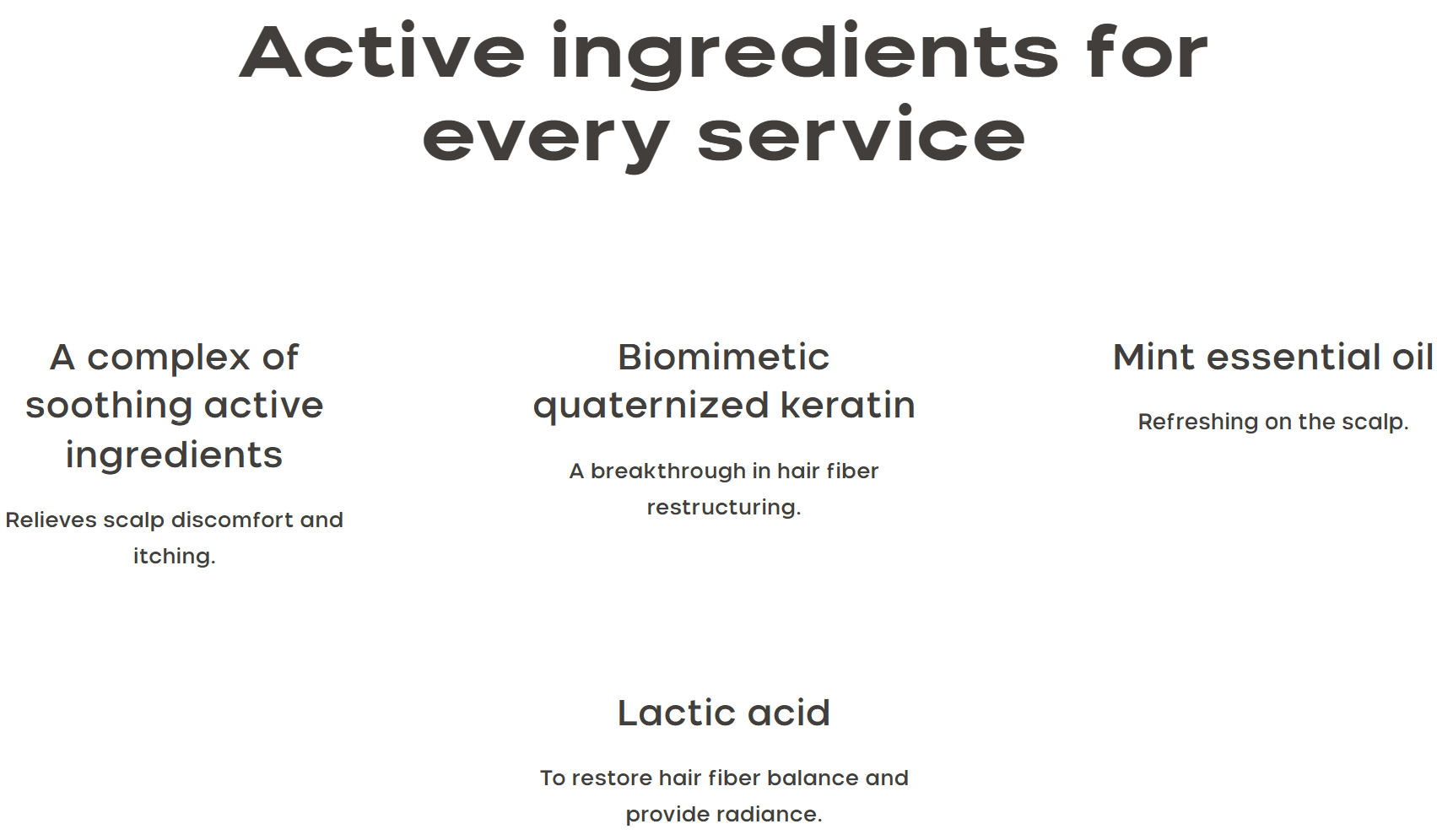 Active ingredients for every service

A complex of soothing active ingredients

Relieves scalp discomfort and itching.

Biomimetic quaternized keratin

A breakthrough in hair fiber restructuring.

Mint essential oil

Refreshing on the scalp.

Lactic acid

To restore hair fiber balance and provide radiance.